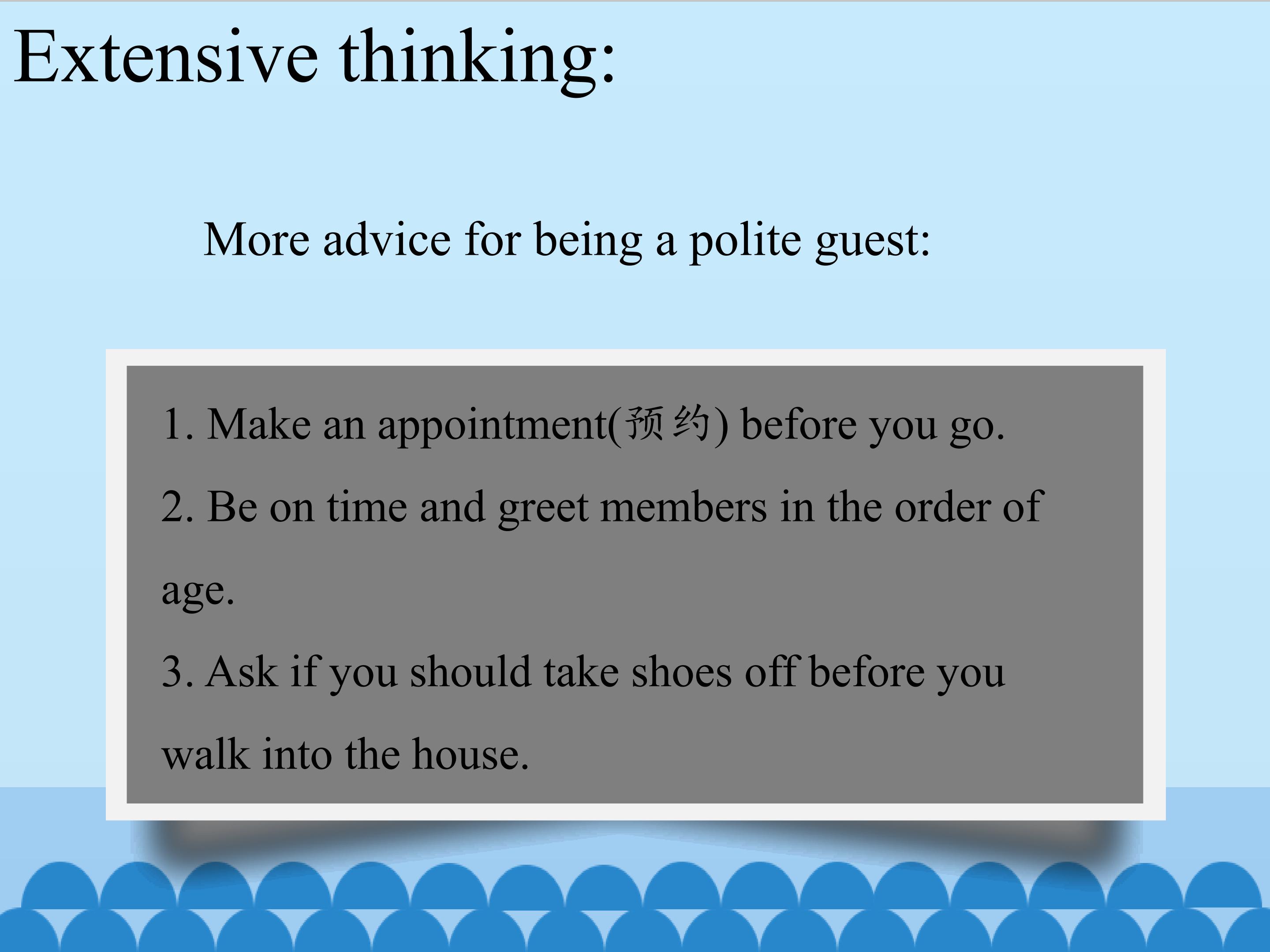 Extensive thinking:

More advice for being a polite guest:

1. Make an appointment(预约) before you go.
2. Be on time and greet members in the order of age.
3. Ask if you should take shoes off before you walk into the house.